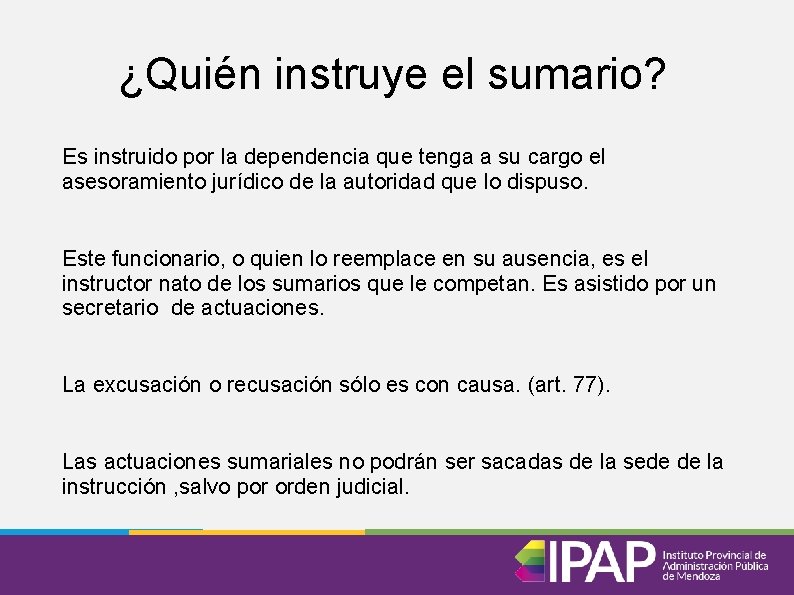 ¿Quién instruye el sumario?

Es instruido por la dependencia que tenga a su cargo el asesoramiento jurídico de la autoridad que lo dispuso.

Este funcionario, o quien lo reemplace en su ausencia, es el instructor nato de los sumarios que le competan. Es asistido por un secretario de actuaciones.

La excusación o recusación sólo es con causa. (art. 77).

Las actuaciones sumariales no podrán ser sacadas de la sede de la instrucción ,salvo por orden judicial.

IPAP Instituto Provincial de Administración Pública de Mendoza